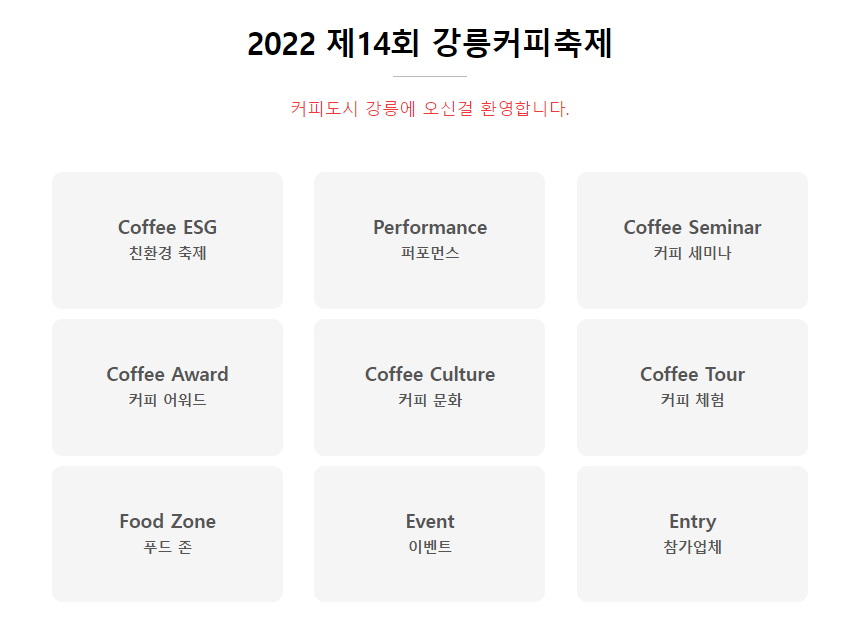 2022 제14회 강릉커피축제

커피도시 강릉에 오신걸 환영합니다.

Coffee ESG
친환경 축제

Performance
퍼포먼스

Coffee Seminar
커피 세미나

Coffee Award
커피 어워드

Coffee Culture
커피 문화

Coffee Tour
커피 체험

Food Zone
푸드 존

Event
이벤트

Entry
참가업체